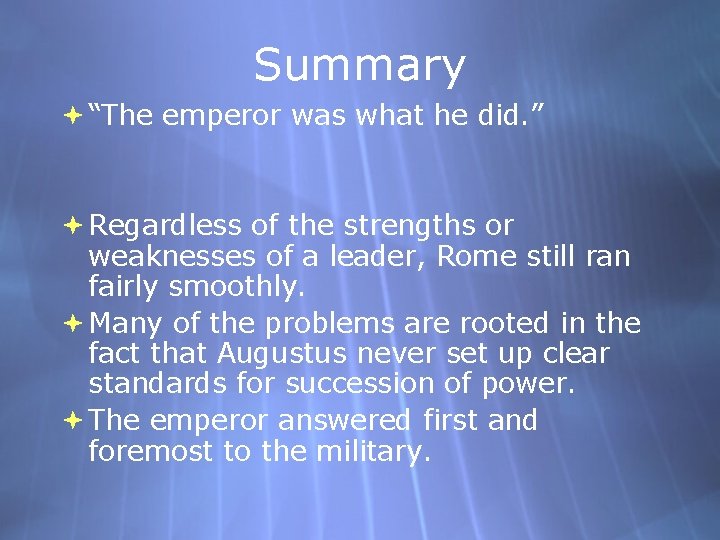 Summary

“The emperor was what he did.”

Regardless of the strengths or weaknesses of a leader, Rome still ran fairly smoothly.

Many of the problems are rooted in the fact that Augustus never set up clear standards for succession of power.

The emperor answered first and foremost to the military.